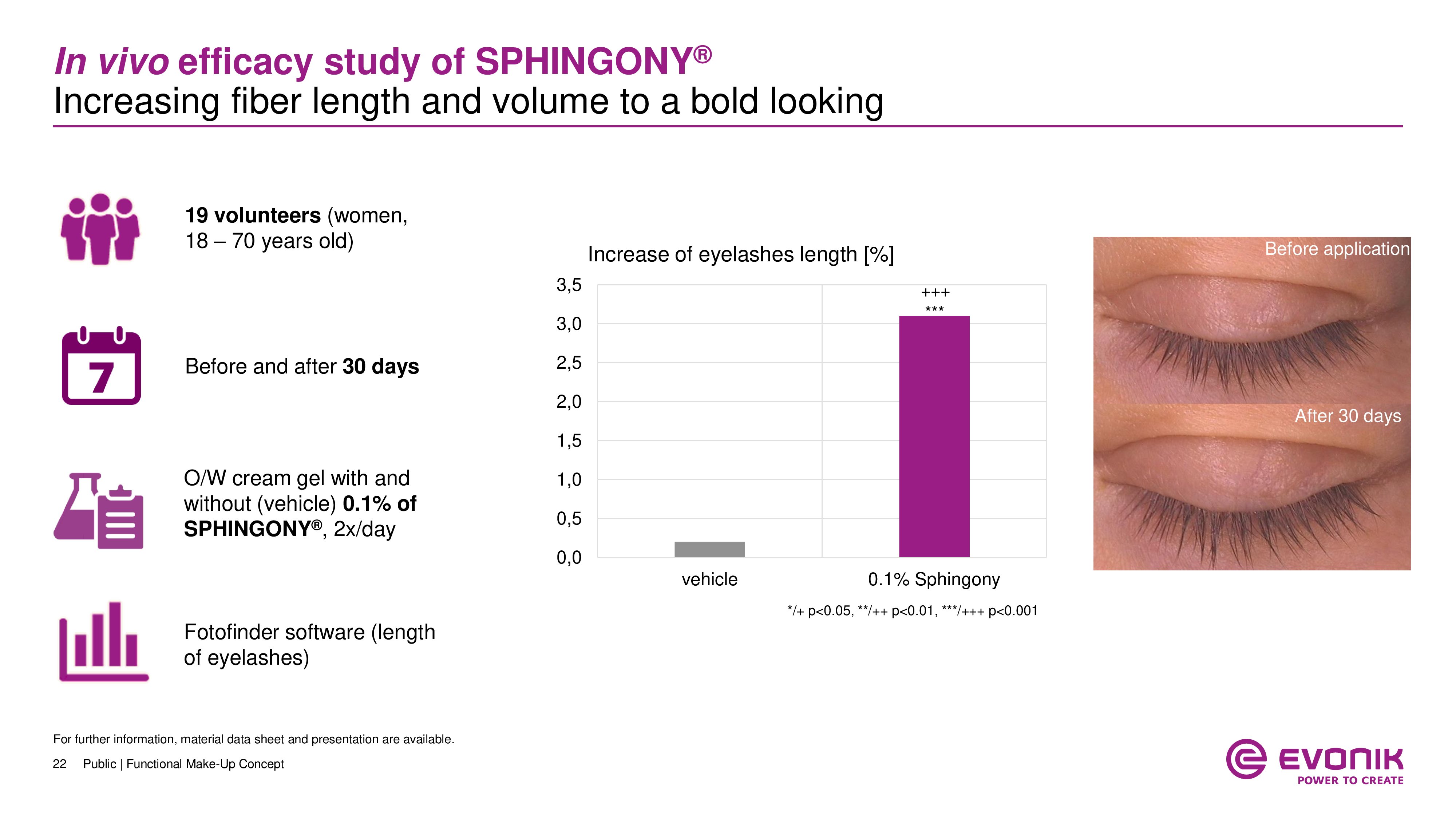 In vivo efficacy study of SPHINGONY®
Increasing fiber length and volume to a bold looking

19 volunteers (women, 18 – 70 years old)

7

Before and after 30 days

O/W cream gel with and without (vehicle) 0.1% of SPHINGONY®, 2x/day

Fotofinder software (length of eyelashes)

Increase of eyelashes length [%]

3,5
3,0
2,5
2,0
1,5
1,0
0,5
0,0

+++
***

vehicle
0.1% Sphingony

*/+ p<0.05, **/++ p<0.01, ***/+++ p<0.001

Before application

After 30 days

For further information, material data sheet and presentation are available.

22 Public | Functional Make-Up Concept

EVONIK
POWER TO CREATE